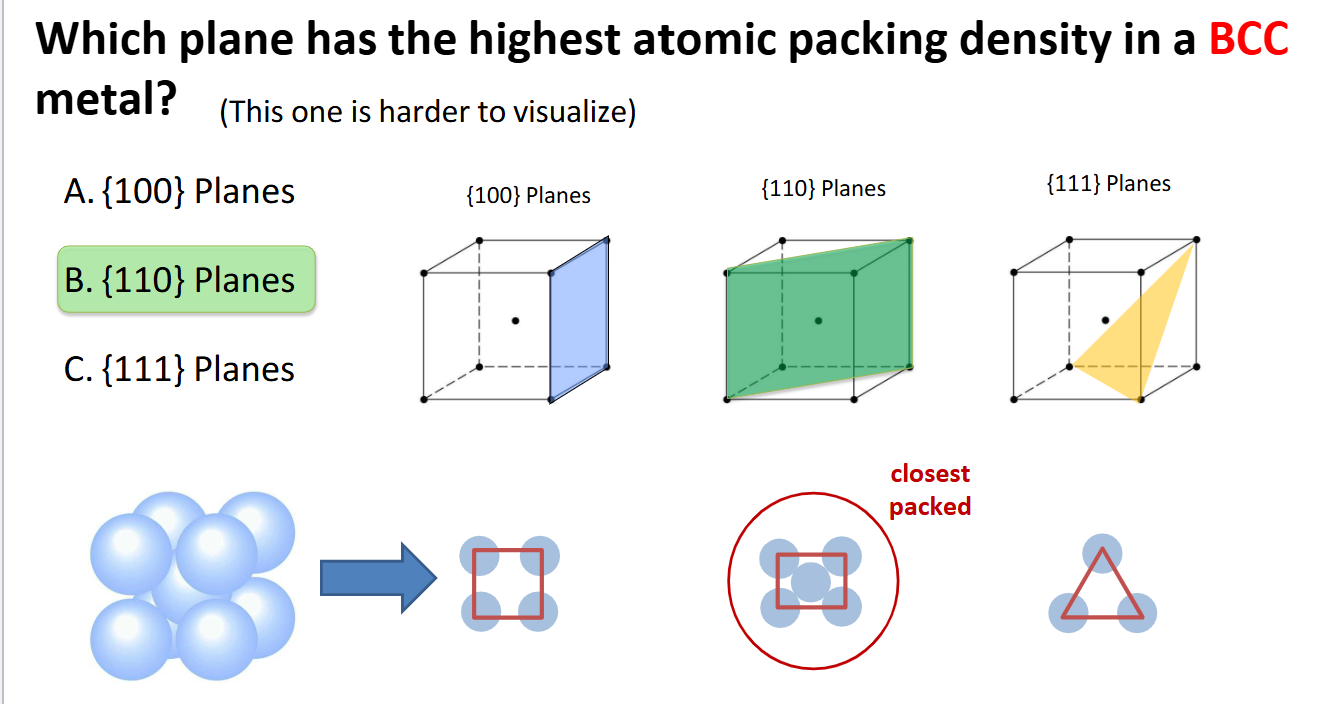 Which plane has the highest atomic packing density in a BCC metal? (This one is harder to visualize)

A. {100} Planes

B. {110} Planes

C. {111} Planes

{100} Planes

{110} Planes

{111} Planes

closest packed